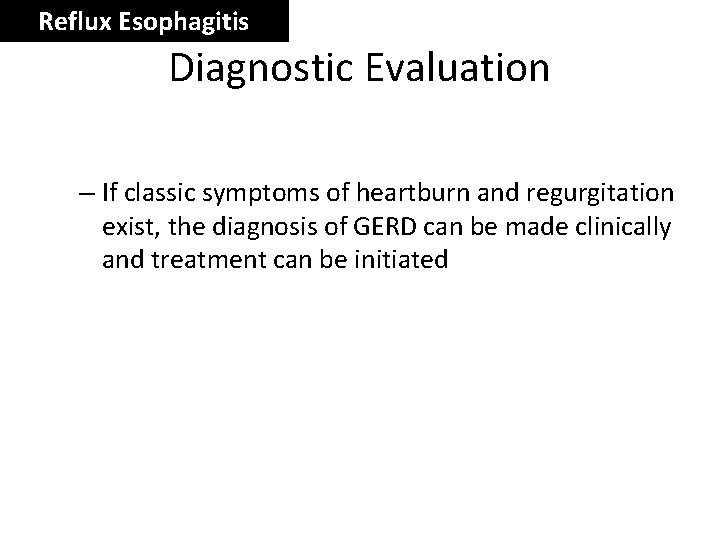 Reflux Esophagitis

Diagnostic Evaluation

– If classic symptoms of heartburn and regurgitation exist, the diagnosis of GERD can be made clinically and treatment can be initiated